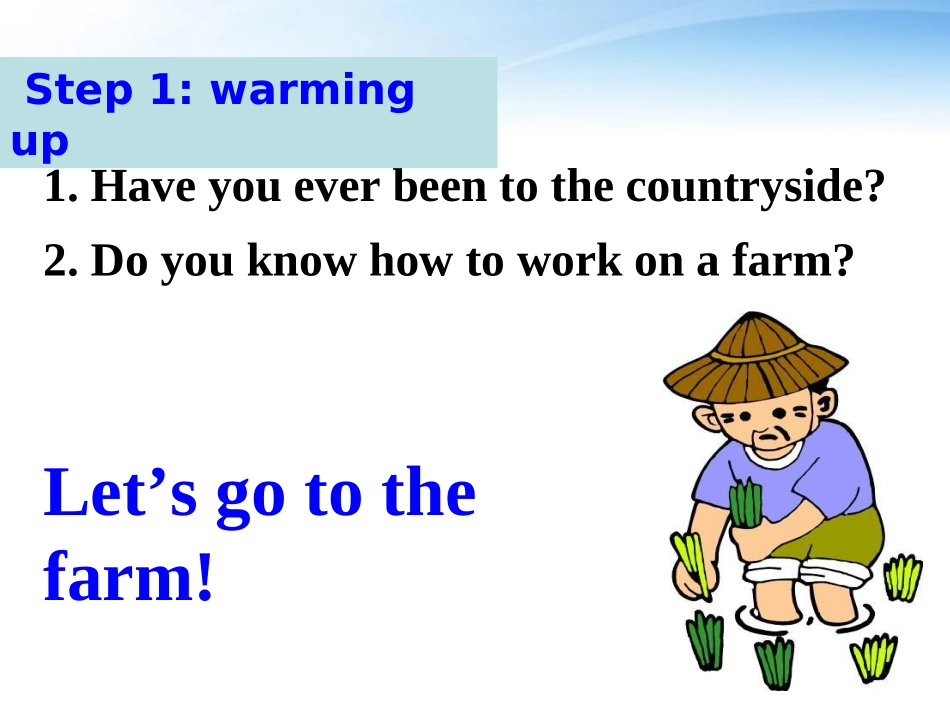 Step 1: warming up

1. Have you ever been to the countryside?

2. Do you know how to work on a farm?

Let’s go to the farm!